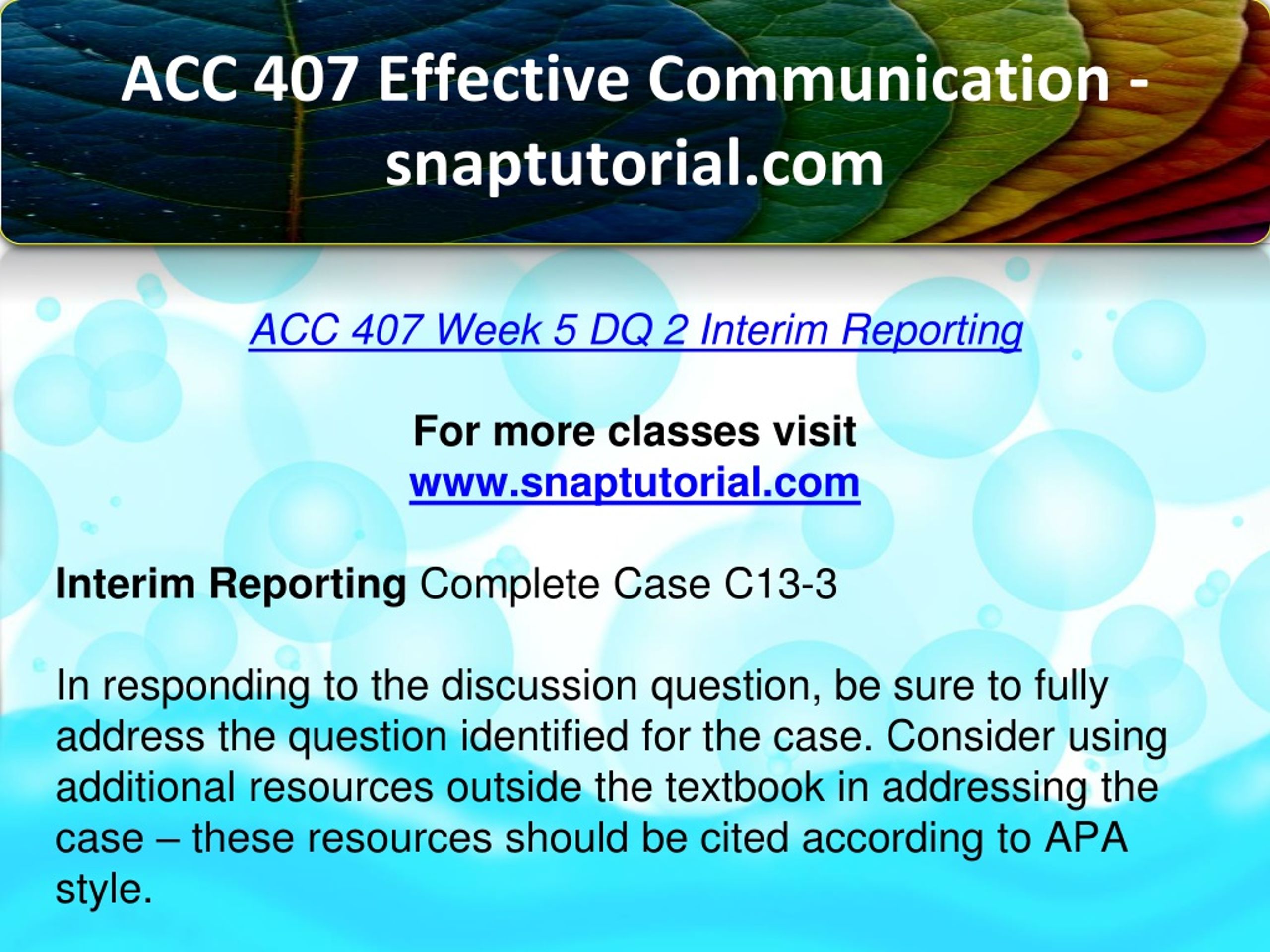 ACC 407 Effective Communication - snaptutorial.com

ACC 407 Week 5 DQ 2 Interim Reporting

For more classes visit
www.snaptutorial.com

Interim Reporting Complete Case C13-3

In responding to the discussion question, be sure to fully address the question identified for the case. Consider using additional resources outside the textbook in addressing the case – these resources should be cited according to APA style.